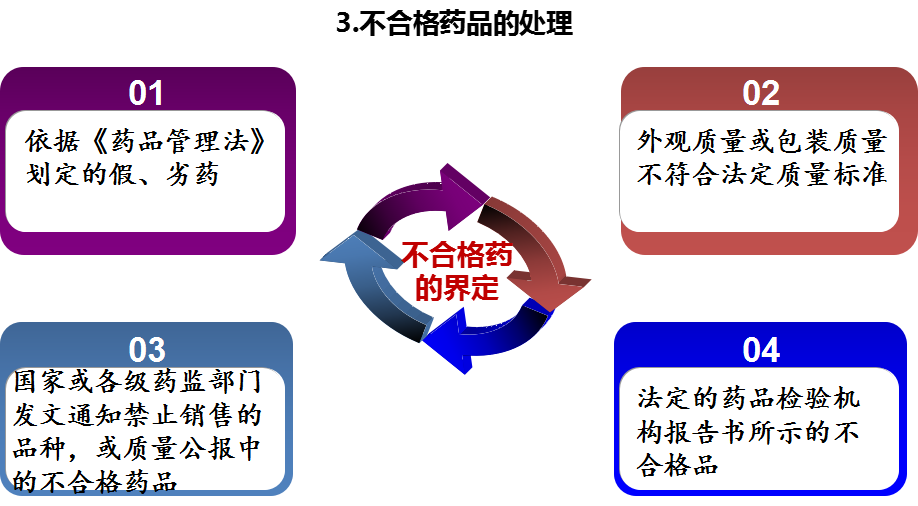 3.不合格药品的处理

01

依据《药品管理法》划定的假、劣药

02

外观质量或包装质量不符合法定质量标准

不合格药的界定

03

国家或各级药监部门发文通知禁止销售的品种，或质量公报中的不合格药品

04

法定的药品检验机构报告书所示的不合格品